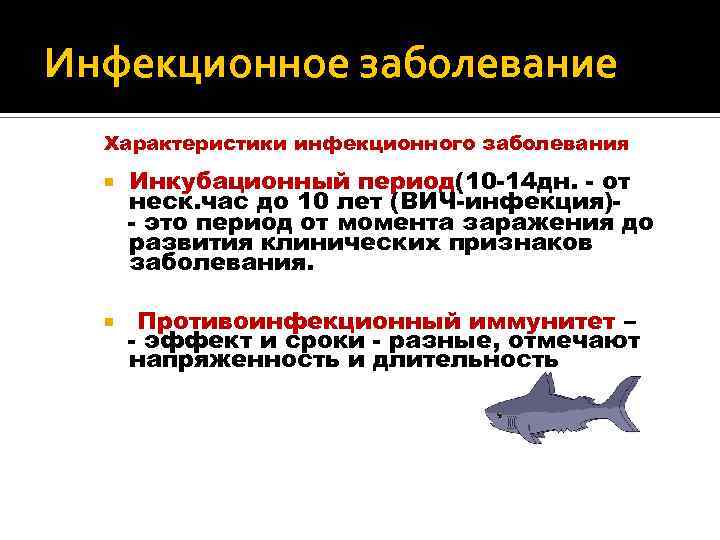 Инфекционное заболевание

Характеристики инфекционного заболевания

Инкубационный период(10-14дн. - от неск.час до 10 лет (ВИЧ-инфекция)- - это период от момента заражения до развития клинических признаков заболевания.

Противоинфекционный иммунитет – - эффект и сроки - разные, отмечают напряженность и длительность